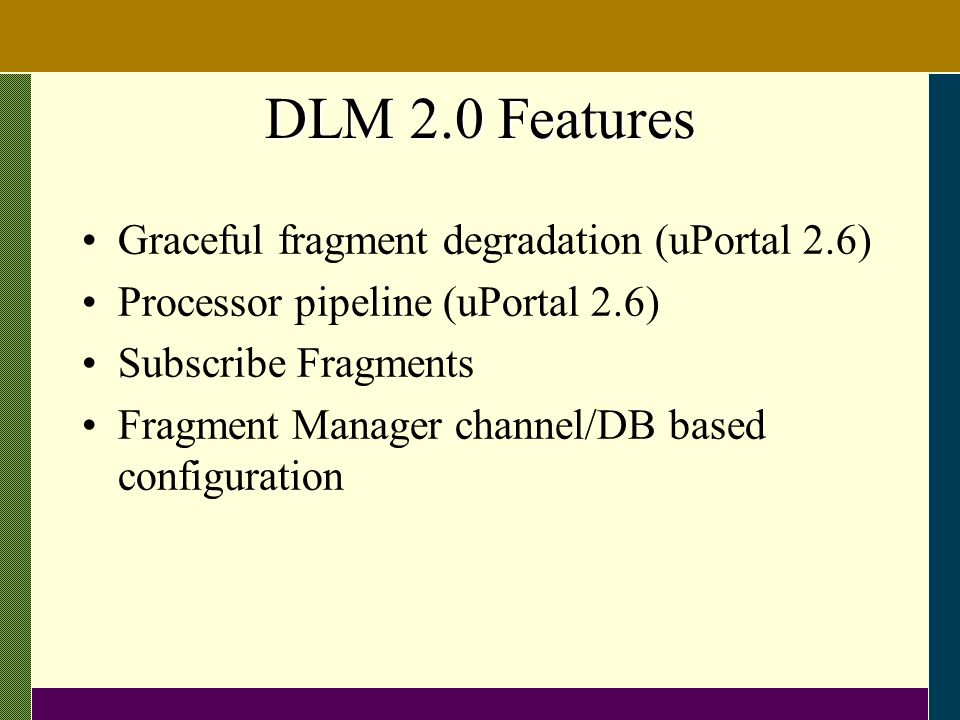 DLM 2.0 Features

• Graceful fragment degradation (uPortal 2.6)
• Processor pipeline (uPortal 2.6)
• Subscribe Fragments
• Fragment Manager channel/DB based configuration